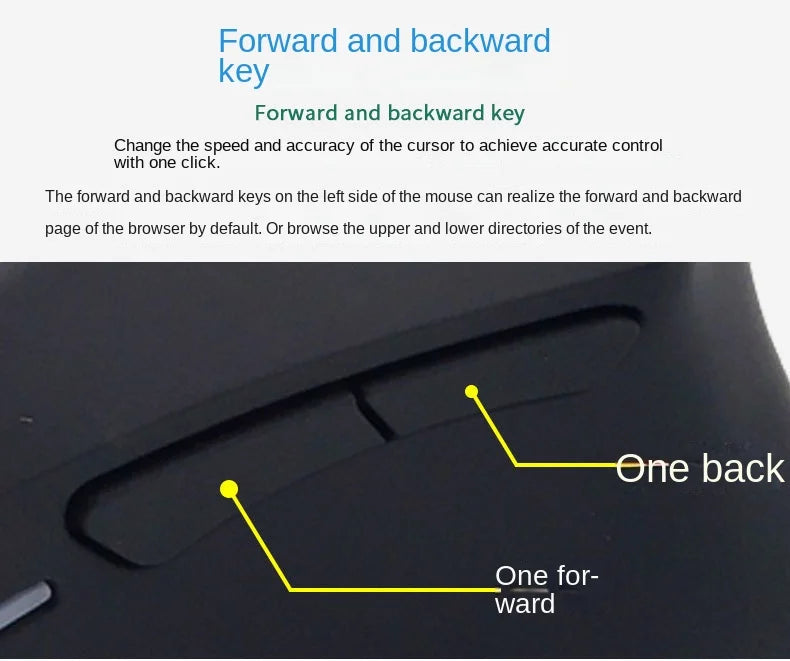 Forward and backward key

Forward and backward key

Change the speed and accuracy of the cursor to achieve accurate control with one click.

The forward and backward keys on the left side of the mouse can realize the forward and backward page of the browser by default. Or browse the upper and lower directories of the event.

One back

One forward